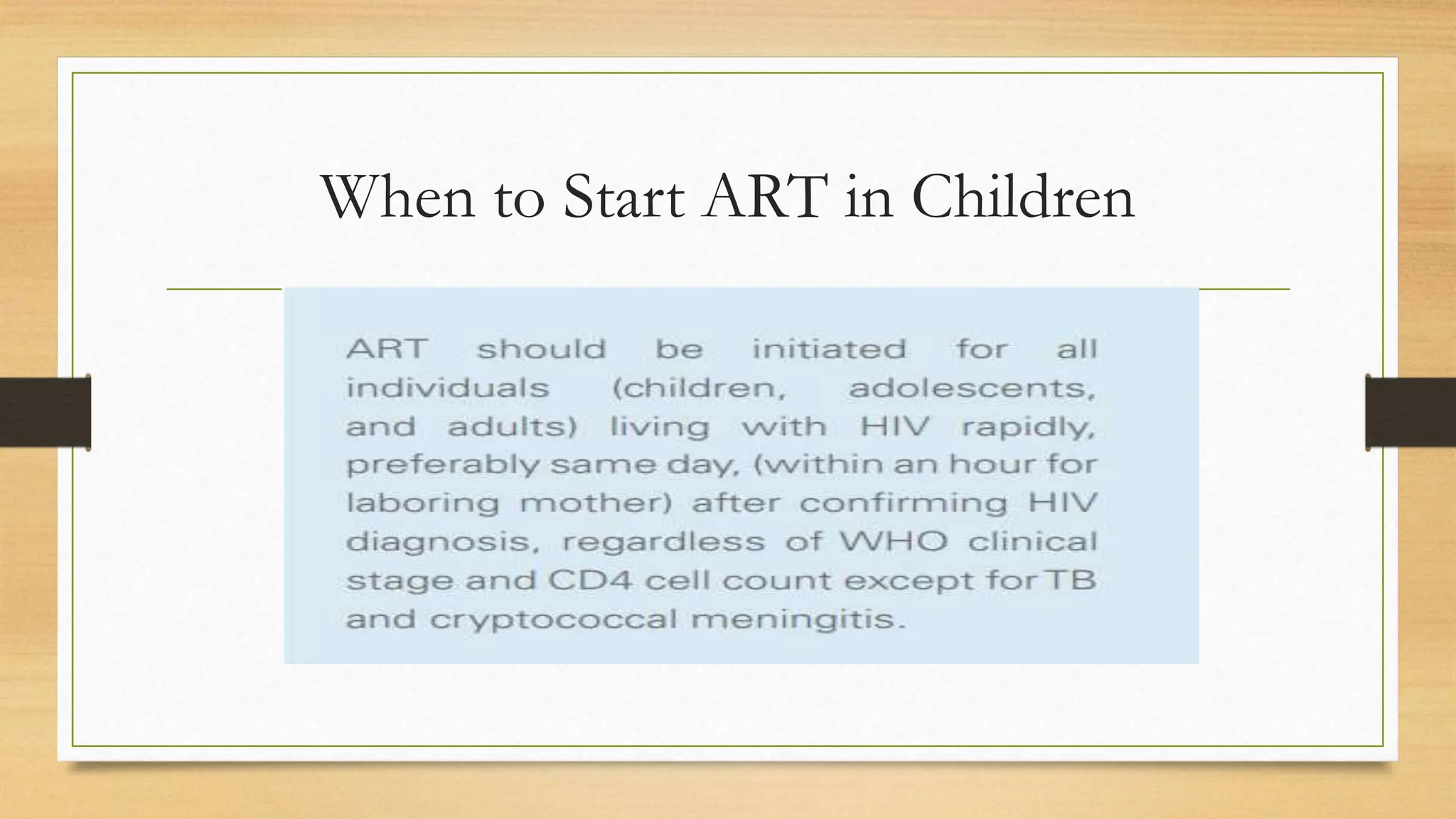 When to Start ART in Children

ART should be initiated for all individuals (children, adolescents, and adults) living with HIV rapidly, preferably same day, (within an hour for laboring mother) after confirming HIV diagnosis, regardless of WHO clinical stage and CD4 cell count except for TB and cryptococcal meningitis.